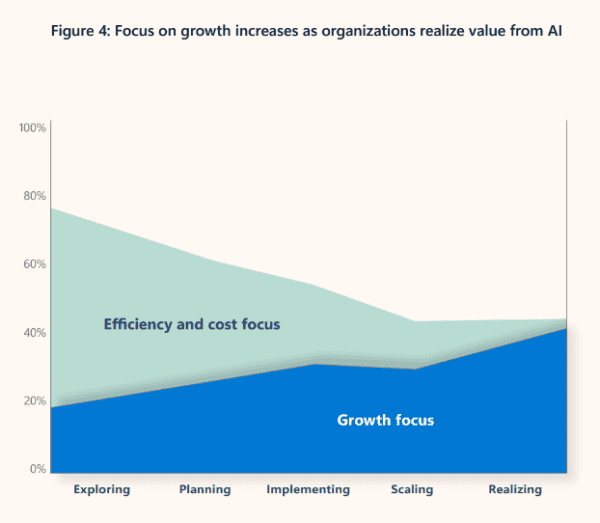 Figure 4: Focus on growth increases as organizations realize value from AI

100%
80%
60%
40%
20%
0%

Efficiency and cost focus

Growth focus

Exploring
Planning
Implementing
Scaling
Realizing